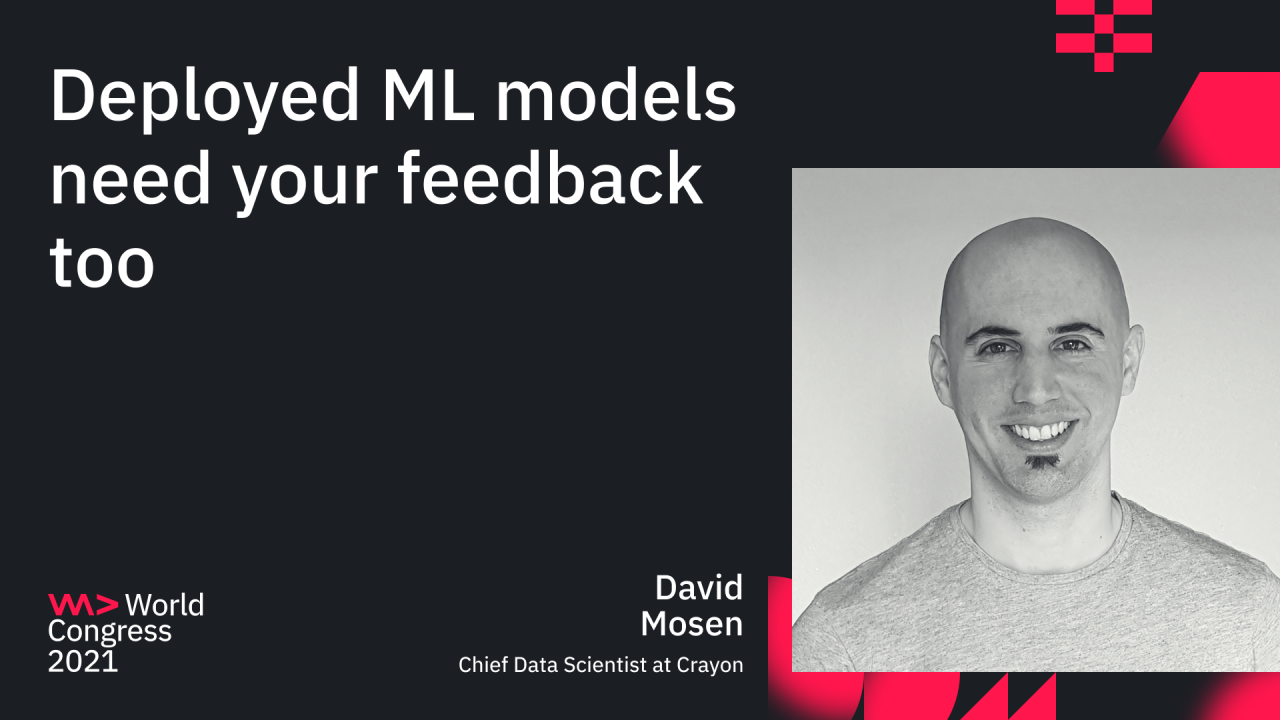 Deployed ML models need your feedback too

World Congress 2021

David Mosen

Chief Data Scientist at Crayon